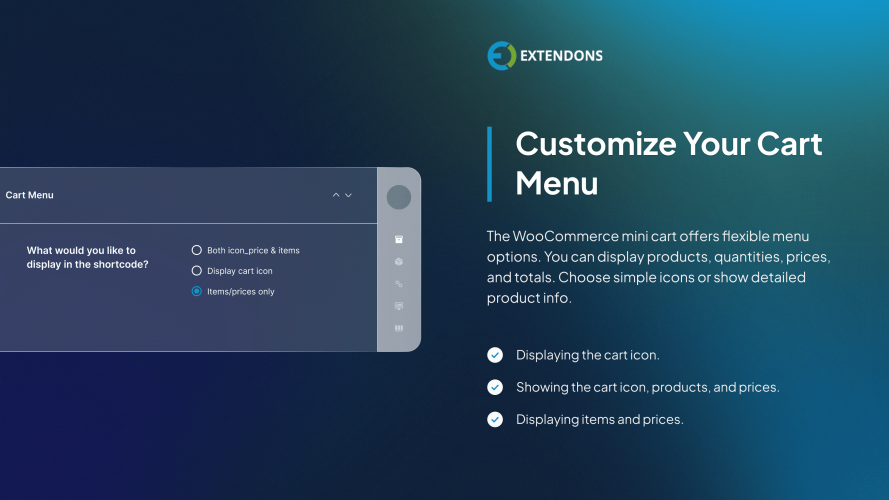 Cart Menu

What would you like to display in the shortcode?

Both icon_price & items

Display cart icon

Items/prices only

EXTENDONS

Customize Your Cart Menu

The WooCommerce mini cart offers flexible menu options. You can display products, quantities, prices, and totals. Choose simple icons or show detailed product info.

Displaying the cart icon.

Showing the cart icon, products, and prices.

Displaying items and prices.